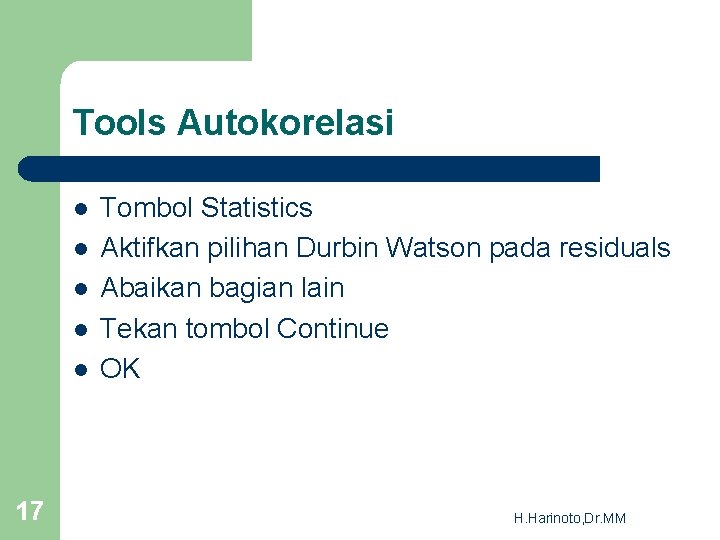 Tools Autokorelasi

- Tombol Statistics
- Aktifkan pilihan Durbin Watson pada residuals
- Abaikan bagian lain
- Tekan tombol Continue
- OK

17

H.Harinoto,Dr.MM